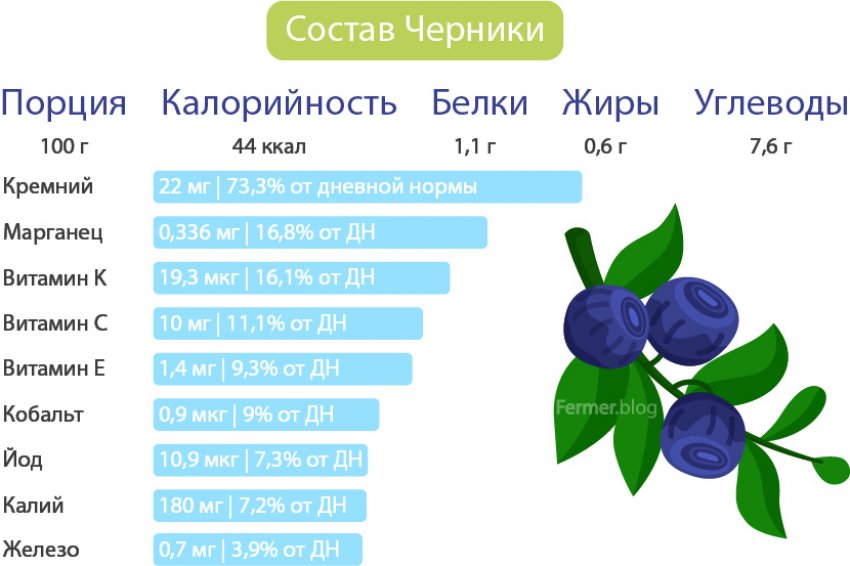 Состав Черники

| Порция | Калорийность | Белки | Жиры | Углеводы |
|---|---|---|---|---|
| 100 г | 44 ккал | 1,1 г | 0,6 г | 7,6 г |

Кремний 22 мг | 73,3% от дневной нормы
Марганец 0,336 мг | 16,8% от ДН
Витамин К 19,3 мкг | 16,1% от ДН
Витамин С 10 мг | 11,1% от ДН
Витамин Е 1,4 мг | 9,3% от ДН
Кобальт 0,9 мкг | 9% от ДН
Йод 10,9 мкг | 7,3% от ДН
Калий 180 мг | 7,2% от ДН
Железо 0,7 мг | 3,9% от ДН

Fermer.blog